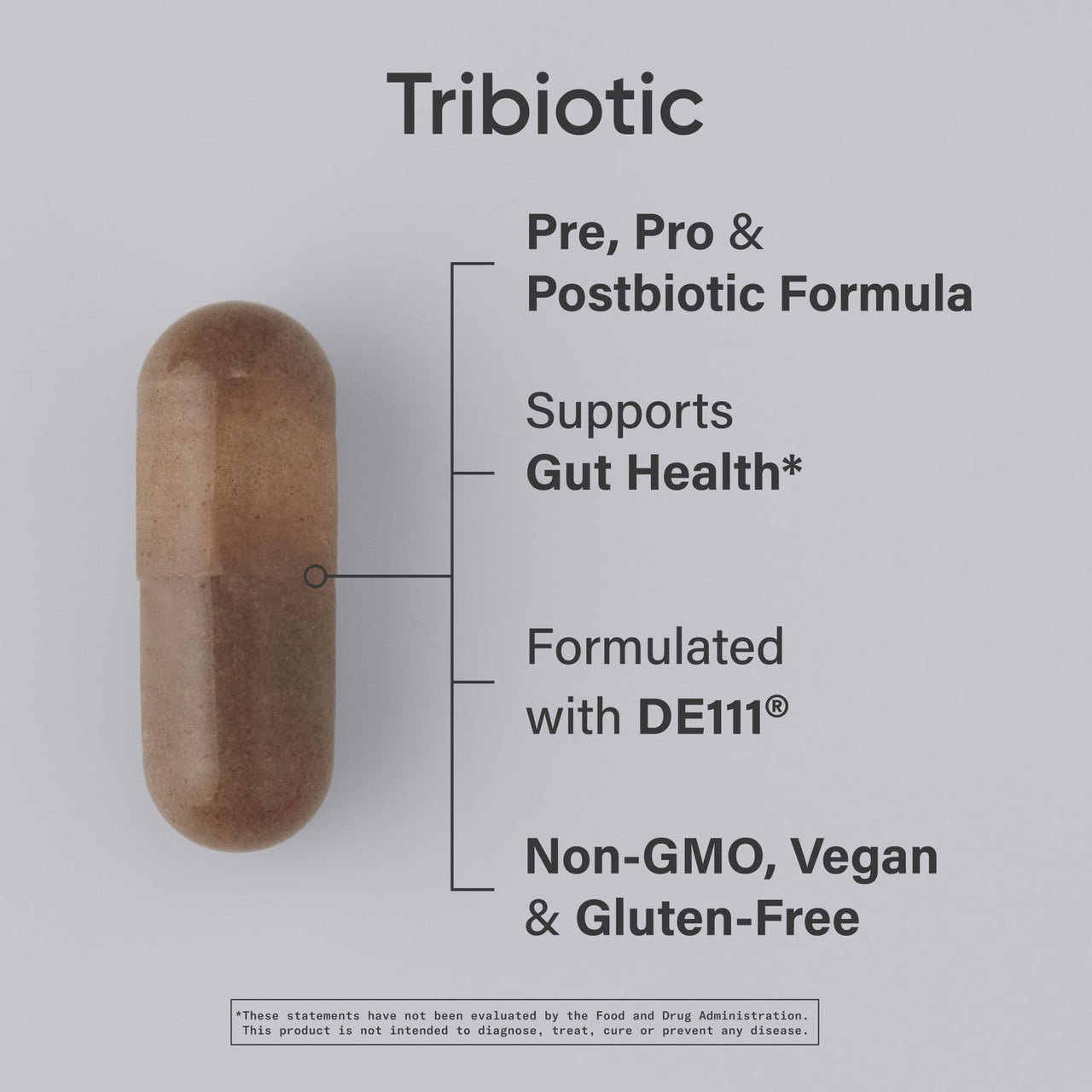 Tribiotic

Pre, Pro & Postbiotic Formula

Supports Gut Health*

Formulated with DE111®

Non-GMO, Vegan & Gluten-Free

*These statements have not been evaluated by the Food and Drug Administration. This product is not intended to diagnose, treat, cure or prevent any disease.